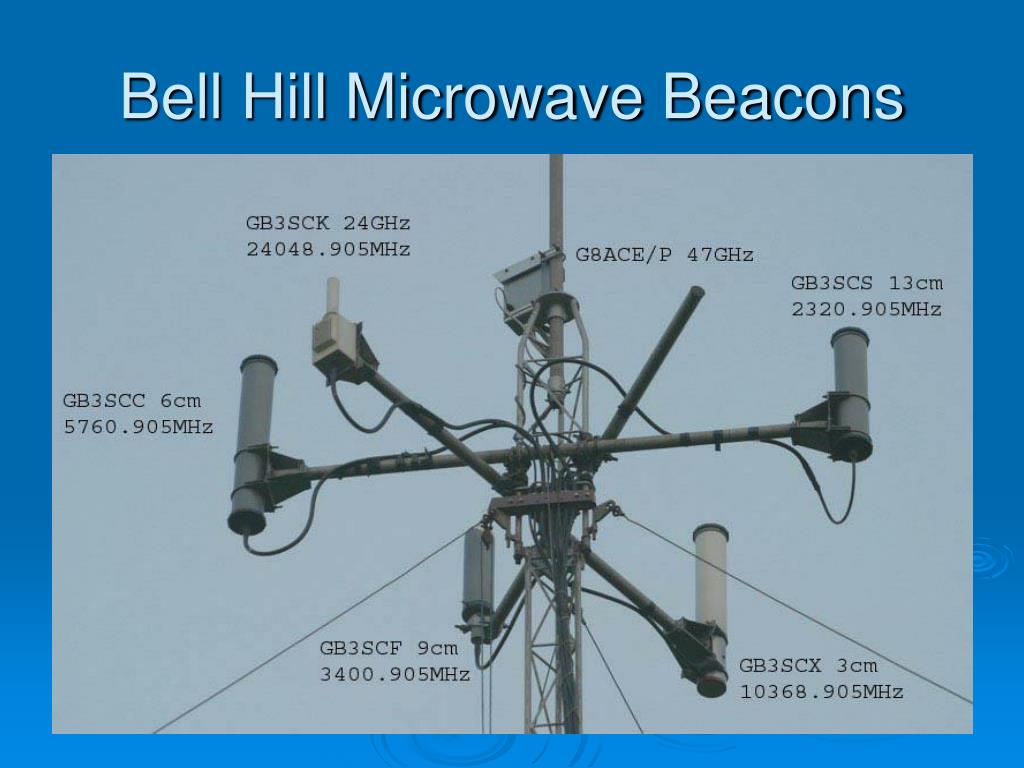 Bell Hill Microwave Beacons

GB3SCK 24GHz
24048.905MHz

G8ACE/P 47GHz

GB3SCS 13cm
2320.905MHz

GB3SCC 6cm
5760.905MHz

GB3SCF 9cm
3400.905MHz

GB3SCX 3cm
10368.905MHz